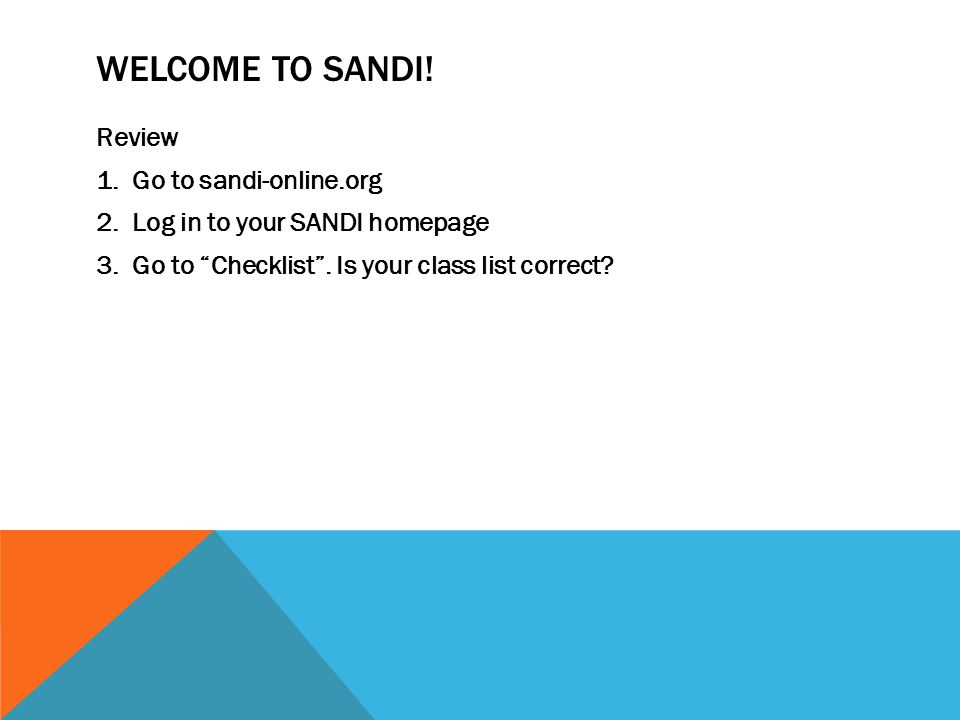 WELCOME TO SANDI!

Review

1. Go to sandi-online.org
2. Log in to your SANDI homepage
3. Go to “Checklist”. Is your class list correct?